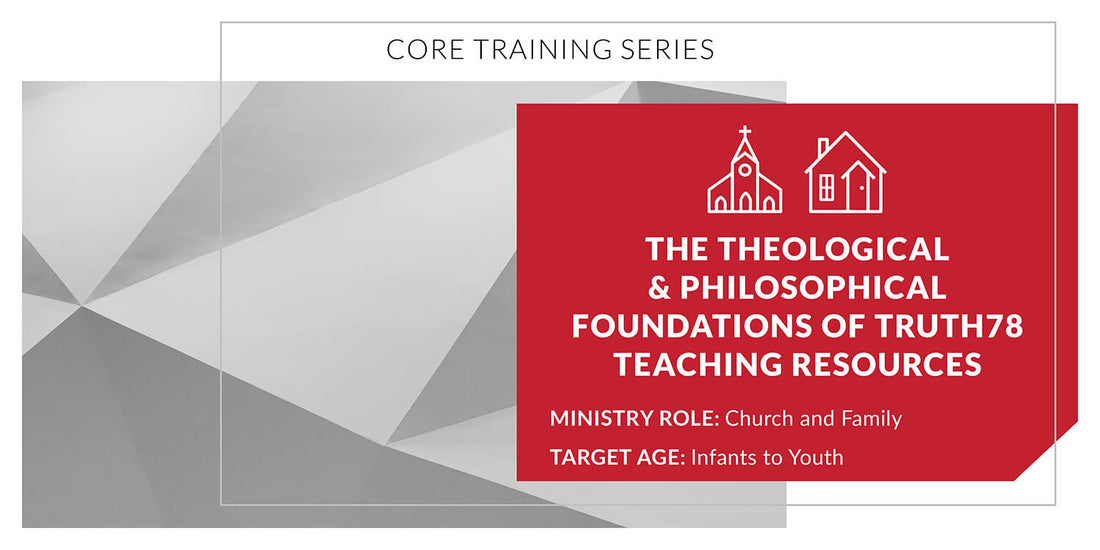 CORE TRAINING SERIES

THE THEOLOGICAL & PHILOSOPHICAL FOUNDATIONS OF TRUTH78 TEACHING RESOURCES

MINISTRY ROLE: Church and Family

TARGET AGE: Infants to Youth